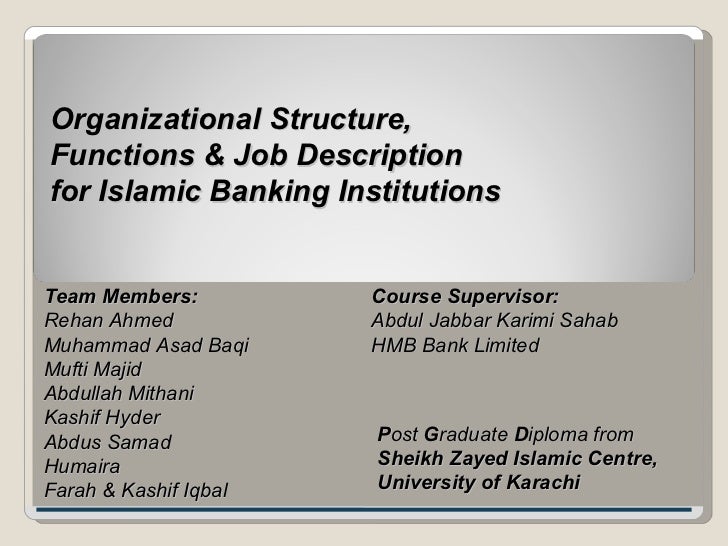 Organizational Structure, Functions & Job Description for Islamic Banking Institutions

Team Members:
Rehan Ahmed
Muhammad Asad Baqi
Mufti Majid
Abdullah Mithani
Kashif Hyder
Abdus Samad
Humaira
Farah & Kashif Iqbal

Course Supervisor:
Abdul Jabbar Karimi Sahab
HMB Bank Limited

Post Graduate Diploma from
Sheikh Zayed Islamic Centre,
University of Karachi